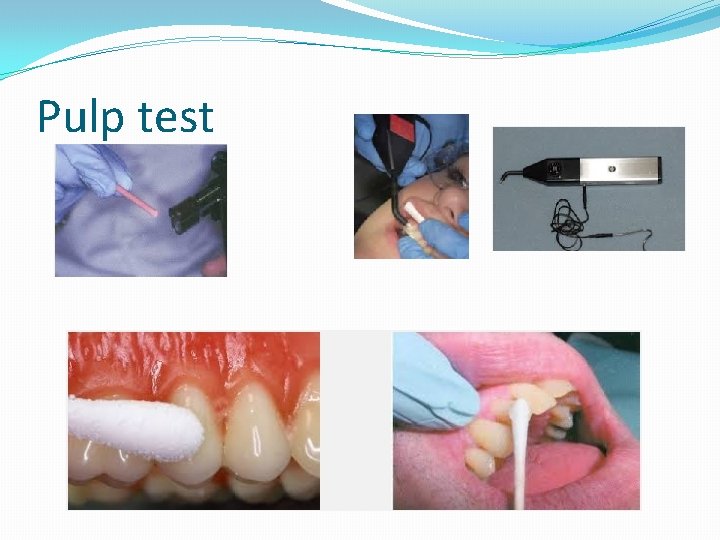 Pulp test